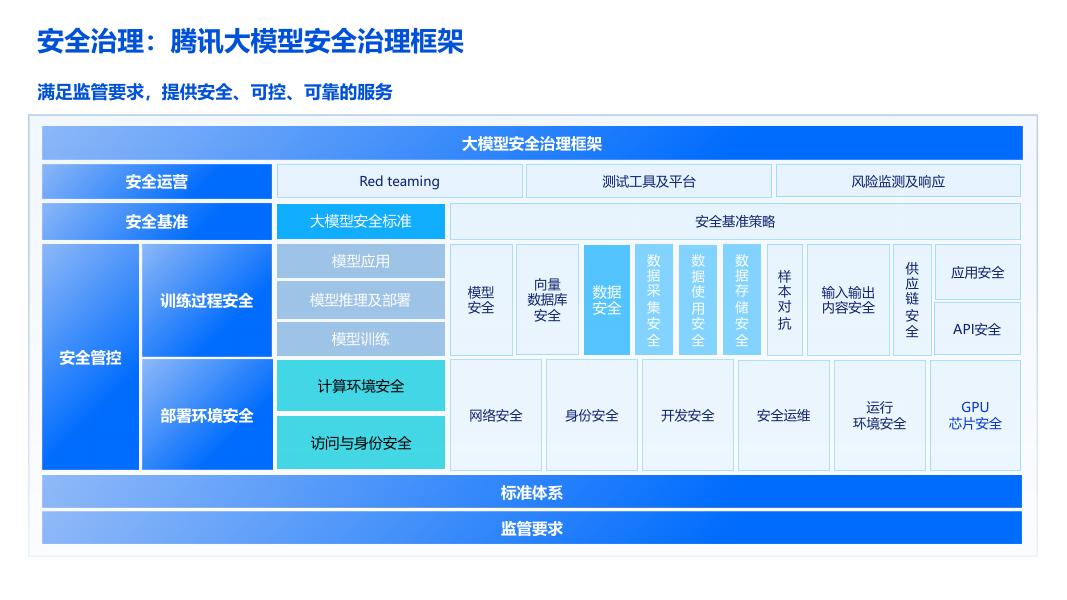 安全治理：腾讯大模型安全治理框架

满足监管要求，提供安全、可控、可靠的服务

大模型安全治理框架

安全运营

Red teaming

测试工具及平台

风险监测及响应

安全基准

大模型安全标准

安全基准策略

安全管控

训练过程安全

模型应用

模型推理及部署

模型训练

模型安全

向量数据库安全

数据安全

数据采集安全

数据使用安全

数据存储安全

样本对抗

输入输出内容安全

供应链安全

应用安全

API安全

部署环境安全

计算环境安全

访问与身份安全

网络安全

身份安全

开发安全

安全运维

运行环境安全

GPU芯片安全

标准体系

监管要求